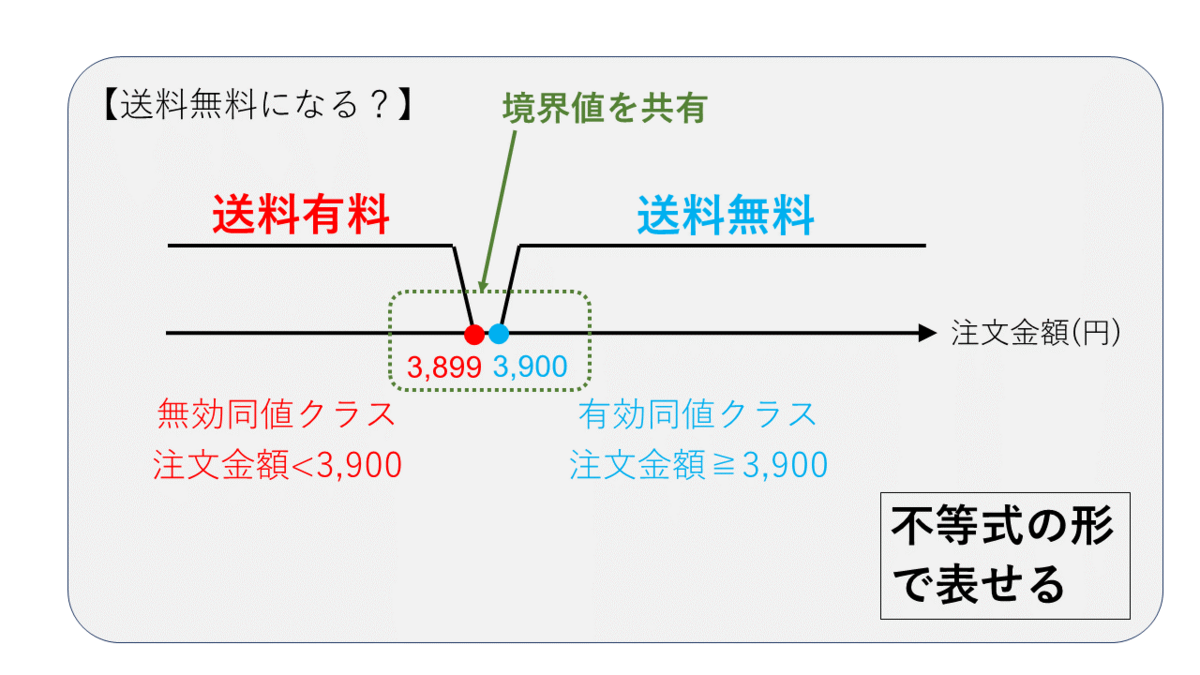 【送料無料になる？】

境界値を共有

送料有料

送料無料

注文金額(円)

3,899 3,900

無効同値クラス
注文金額<3,900

有効同値クラス
注文金額≧3,900

不等式の形で表せる